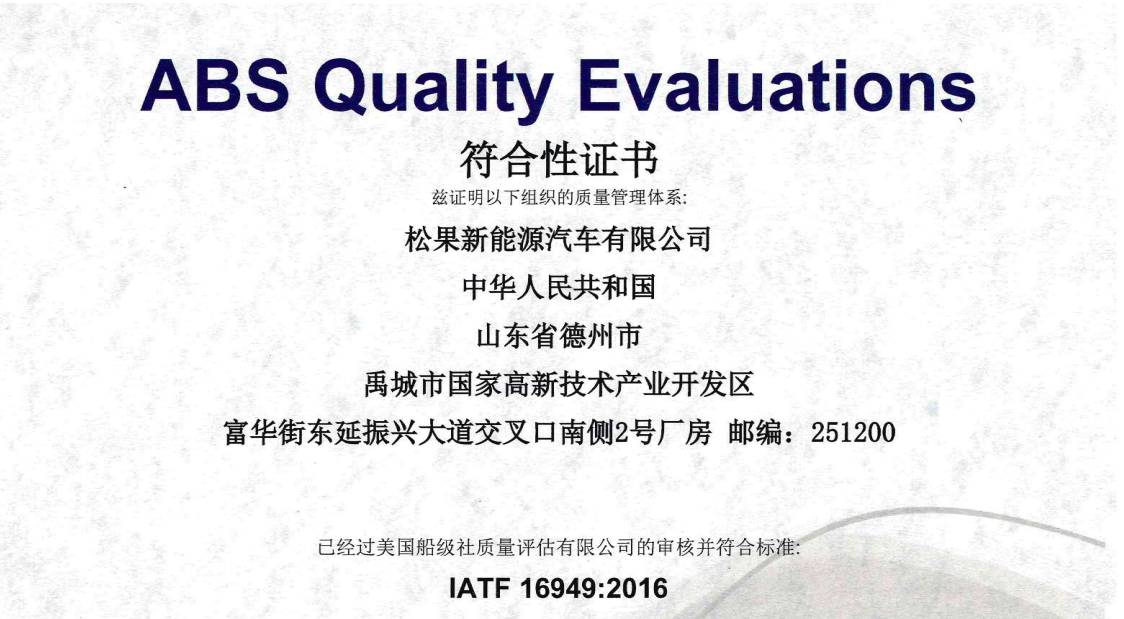 ABS Quality Evaluations

符合性证书

兹证明以下组织的质量管理体系:

松果新能源汽车有限公司

中华人民共和国

山东省德州市

禹城市国家高新技术产业开发区

富华街东延振兴大道交叉口南侧2号厂房 邮编：251200

已经过美国船级社质量评估有限公司的审核并符合标准:

IATF 16949:2016